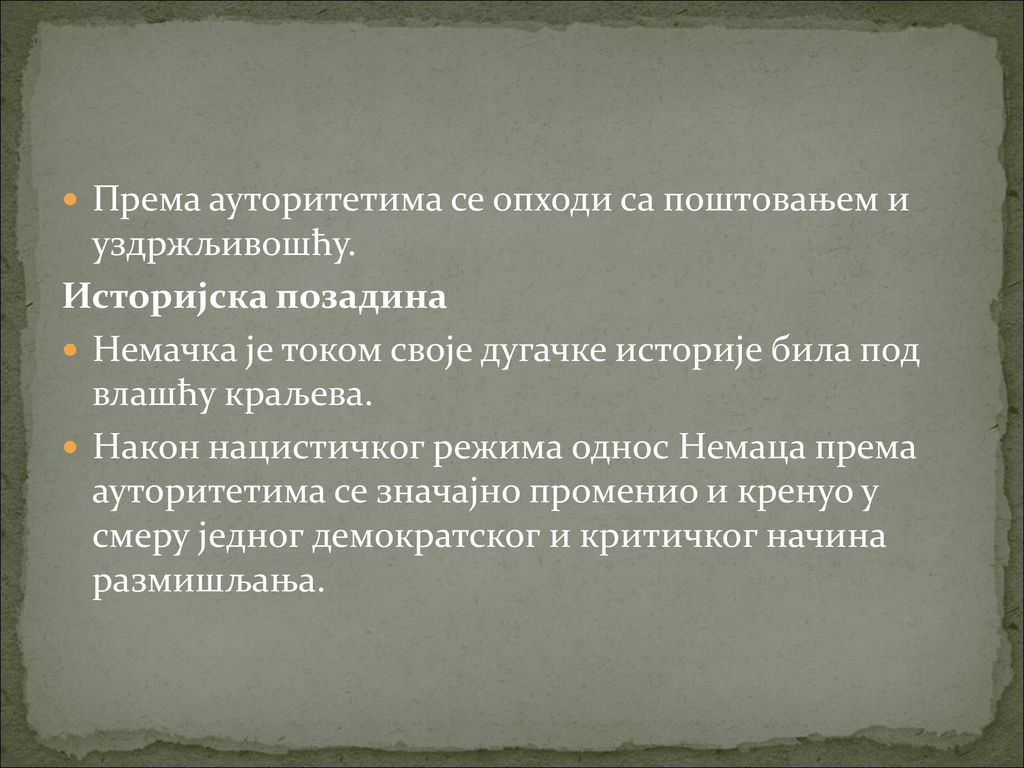 Према ауторитетима се опходи са поштовањем и уздржљивошћу.

Историјска позадина

Немачка је током своје дугачке историје била под влашћу краљева.

Након нацистичког режима однос Немаца према ауторитетима се значајно променио и кренуо у смеру једног демократског и критичког начина размишљања.